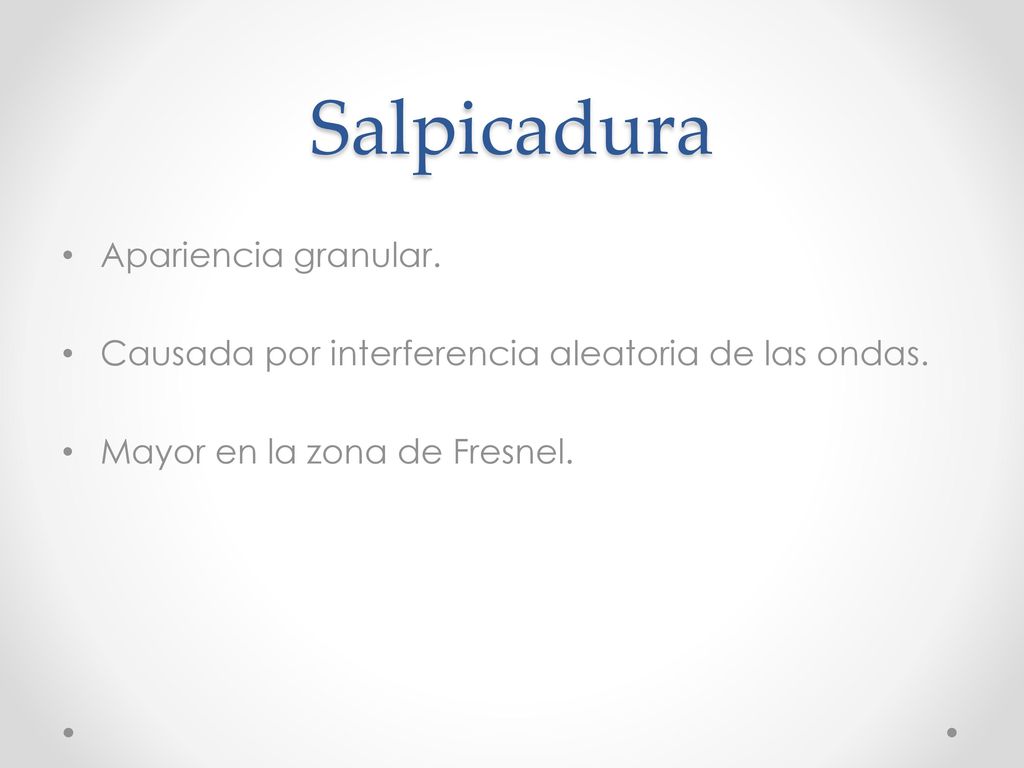 Salpicadura

• Apariencia granular.

• Causada por interferencia aleatoria de las ondas.

• Mayor en la zona de Fresnel.